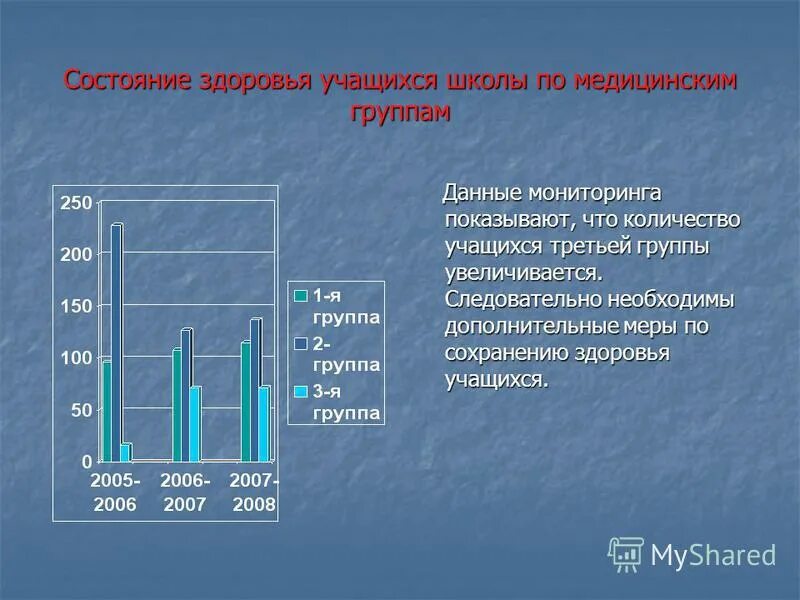 Состояние здоровья учащихся школы по медицинским группам

250
200
150
100
50
0

2005-2006
2006-2007
2007-2008

1-я группа
2-группа
3-я группа

Данные мониторинга показывают, что количество учащихся третьей группы увеличивается. Следовательно необходимы дополнительные меры по сохранению здоровья учащихся.

MyShared